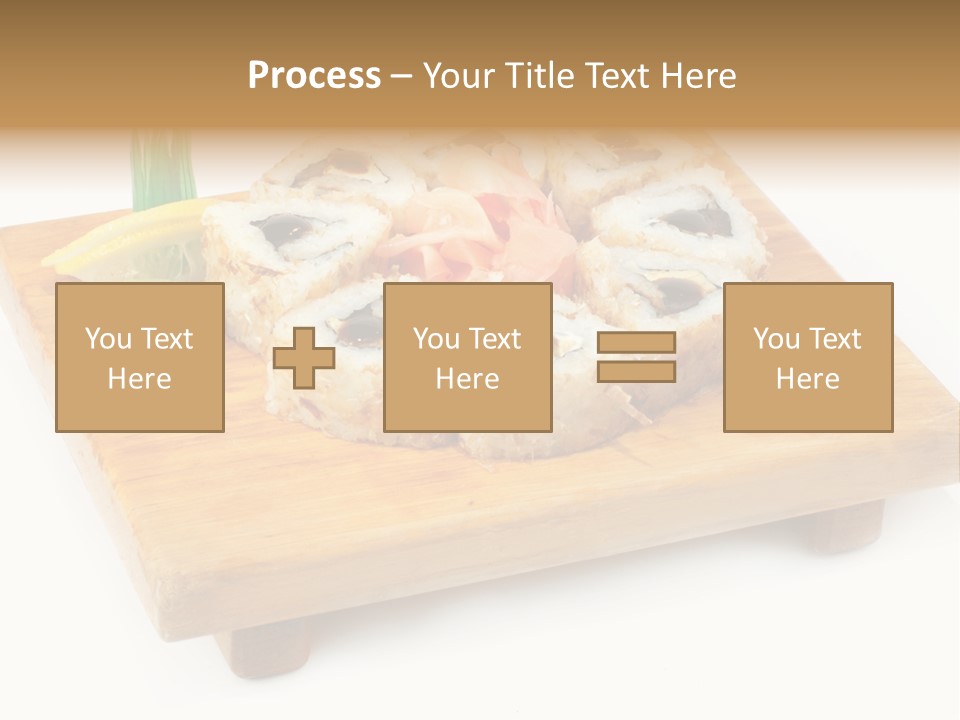 Process – Your Title Text Here

You Text Here

You Text Here

You Text Here